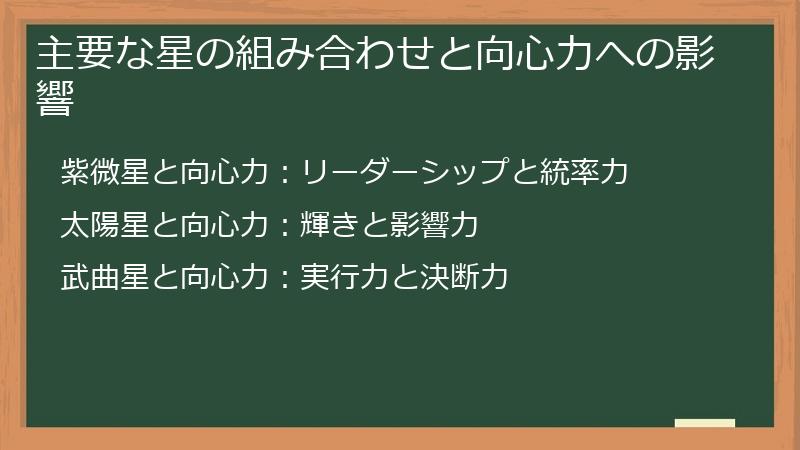 主要な星の組み合わせと向心力への影響

紫微星と向心力：リーダーシップと統率力

太陽星と向心力：輝きと影響力

武曲星と向心力：実行力と決断力